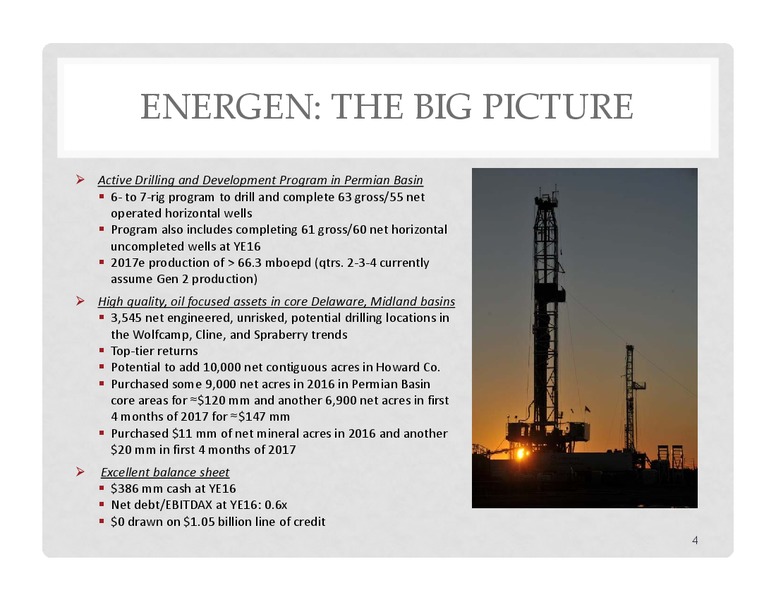 ENERGEN: THE BIG PICTURE

➢ Active Drilling and Development Program in Permian Basin
▪ 6- to 7-rig program to drill and complete 63 gross/55 net operated horizontal wells
▪ Program also includes completing 61 gross/60 net horizontal uncompleted wells at YE16
▪ 2017e production of > 66.3 mboepd (qtrs. 2-3-4 currently assume Gen 2 production)

➢ High quality, oil focused assets in core Delaware, Midland basins
▪ 3,545 net engineered, unrisked, potential drilling locations in the Wolfcamp, Cline, and Spraberry trends
▪ Top-tier returns
▪ Potential to add 10,000 net contiguous acres in Howard Co.
▪ Purchased some 9,000 net acres in 2016 in Permian Basin core areas for ≈$120 mm and another 6,900 net acres in first 4 months of 2017 for ≈$147 mm
▪ Purchased $11 mm of net mineral acres in 2016 and another $20 mm in first 4 months of 2017

➢ Excellent balance sheet
▪ $386 mm cash at YE16
▪ Net debt/EBITDAX at YE16: 0.6x
▪ $0 drawn on $1.05 billion line of credit

4